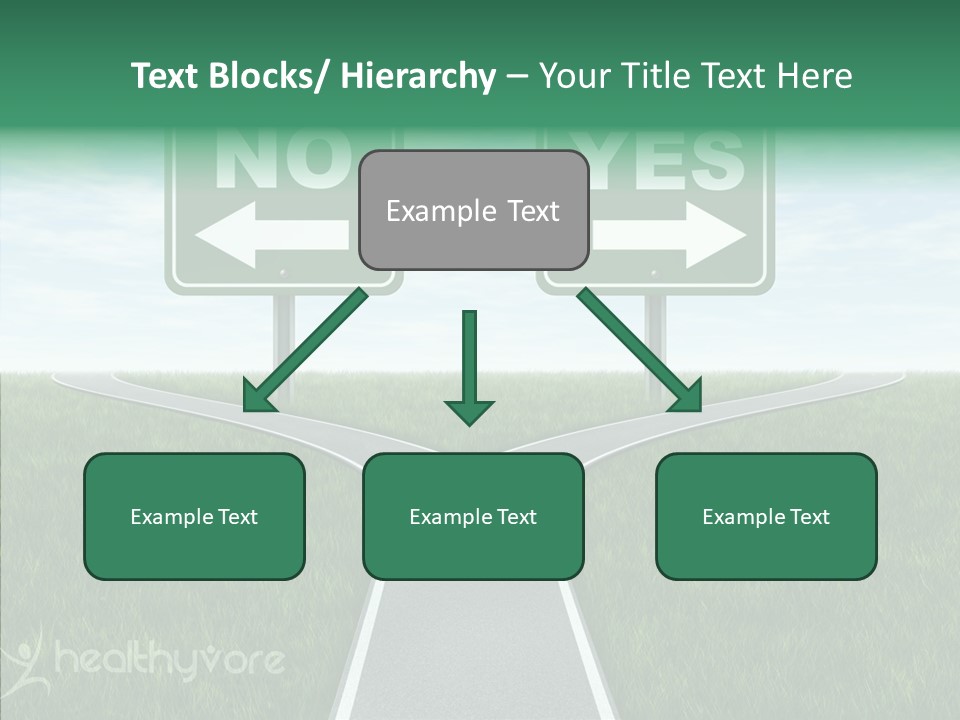 Text Blocks/ Hierarchy – Your Title Text Here

NO

YES

Example Text

Example Text

Example Text

Example Text

healthyvore